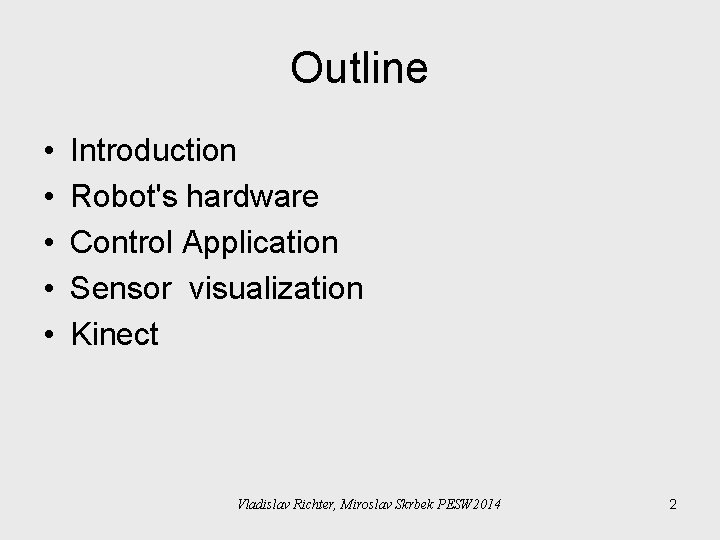 Outline

• Introduction
• Robot's hardware
• Control Application
• Sensor visualization
• Kinect

Vladislav Richter, Miroslav Skrbek PESW2014

2